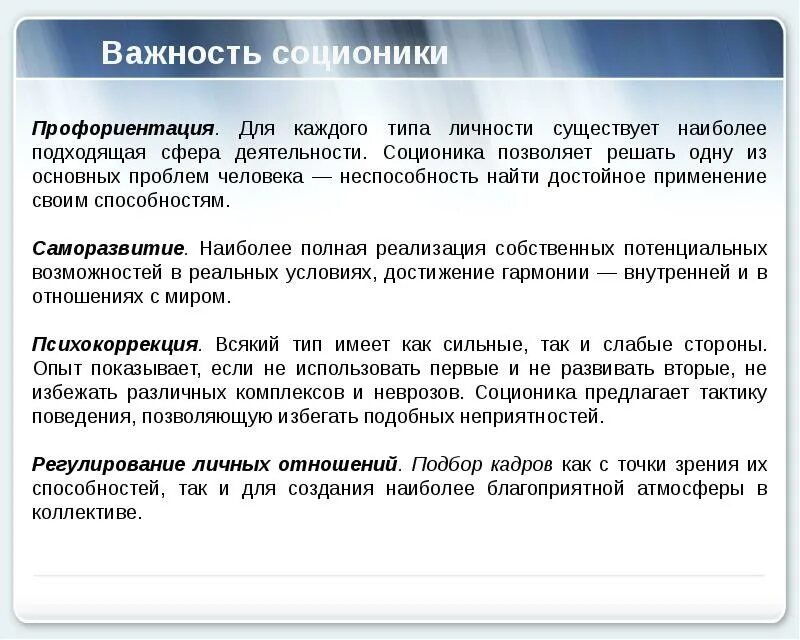 Важность соционики

Профориентация. Для каждого типа личности существует наиболее подходящая сфера деятельности. Соционика позволяет решать одну из основных проблем человека — неспособность найти достойное применение своим способностям.

Саморазвитие. Наиболее полная реализация собственных потенциальных возможностей в реальных условиях, достижение гармонии — внутренней и в отношениях с миром.

Психокоррекция. Всякий тип имеет как сильные, так и слабые стороны. Опыт показывает, если не использовать первые и не развивать вторые, не избежать различных комплексов и неврозов. Соционика предлагает тактику поведения, позволяющую избегать подобных неприятностей.

Регулирование личных отношений. Подбор кадров как с точки зрения их способностей, так и для создания наиболее благоприятной атмосферы в коллективе.